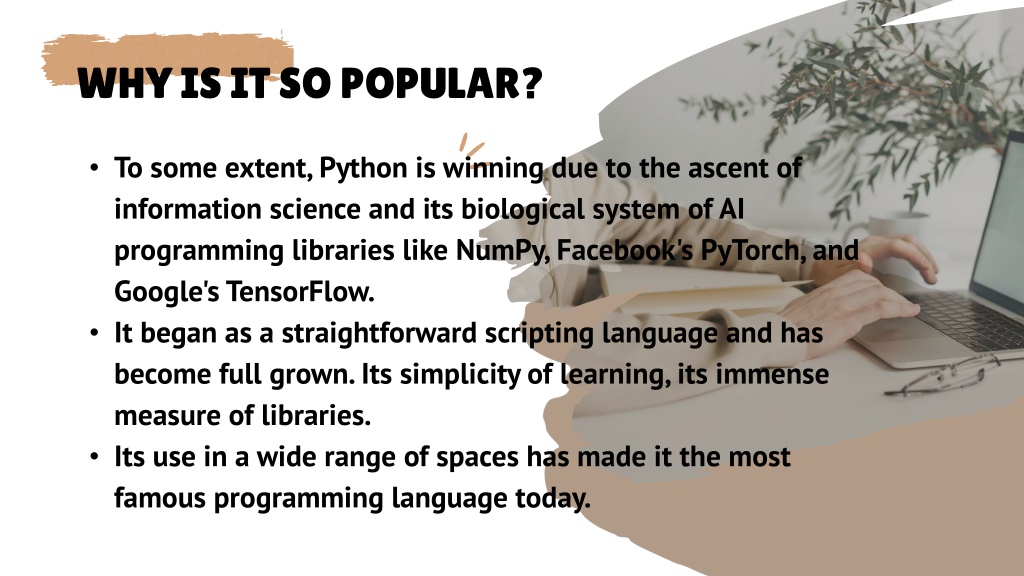 WHY IS IT SO POPULAR?

• To some extent, Python is winning due to the ascent of information science and its biological system of AI programming libraries like NumPy, Facebook's PyTorch, and Google's TensorFlow.
• It began as a straightforward scripting language and has become full grown. Its simplicity of learning, its immense measure of libraries.
• Its use in a wide range of spaces has made it the most famous programming language today.